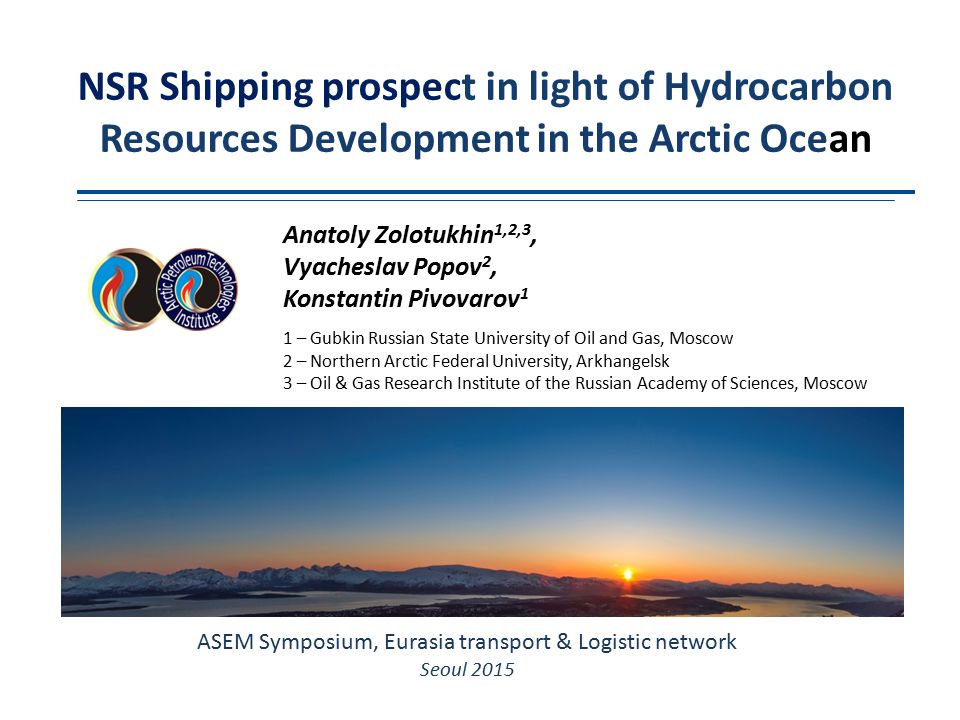 NSR Shipping prospect in light of Hydrocarbon Resources Development in the Arctic Ocean

Arctic Petroleum Technologies Institute

Anatoly Zolotukhin$^{1,2,3}$,
Vyacheslav Popov$^{2}$,
Konstantin Pivovarov$^{1}$

1 – Gubkin Russian State University of Oil and Gas, Moscow
2 – Northern Arctic Federal University, Arkhangelsk
3 – Oil & Gas Research Institute of the Russian Academy of Sciences, Moscow

ASEM Symposium, Eurasia transport & Logistic network
Seoul 2015